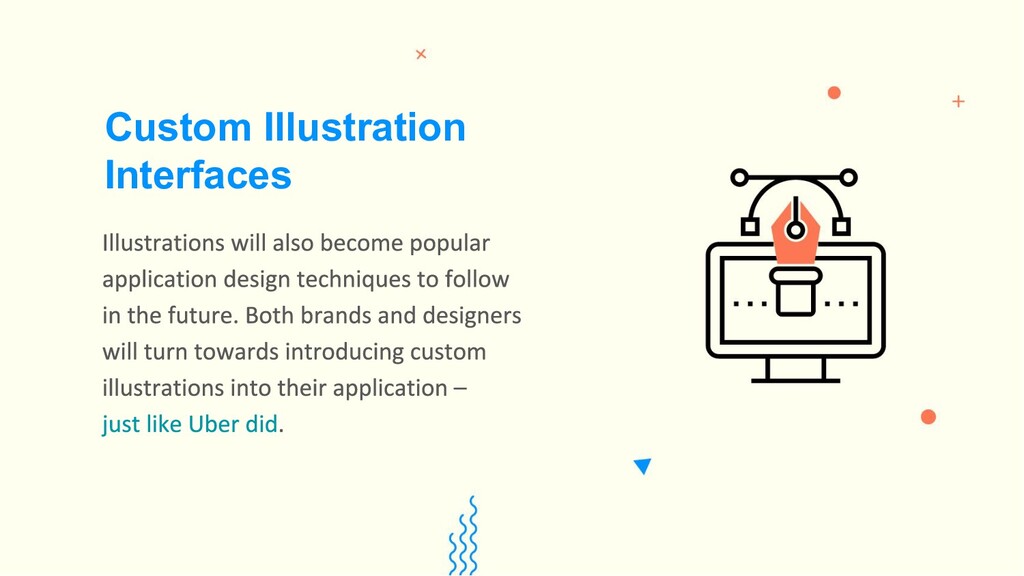 Custom Illustration Interfaces

Illustrations will also become popular application design techniques to follow in the future. Both brands and designers will turn towards introducing custom illustrations into their application – just like Uber did.